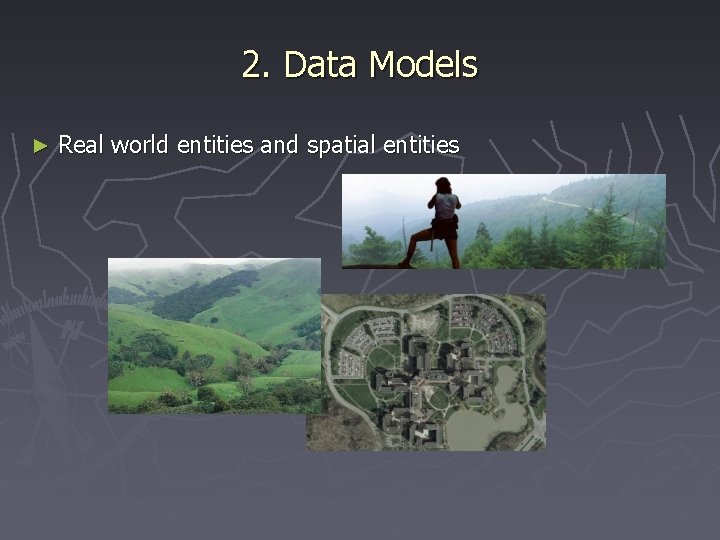 2. Data Models

► Real world entities and spatial entities